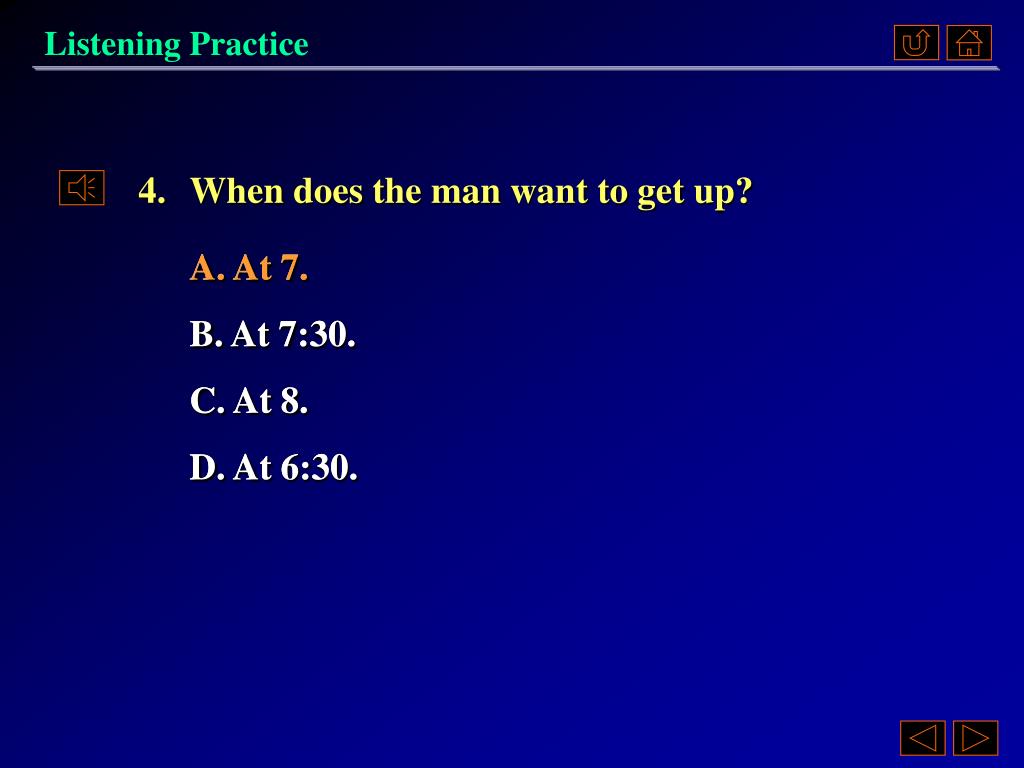 Listening Practice

4. When does the man want to get up?

A. At 7.

B. At 7:30.

C. At 8.

D. At 6:30.